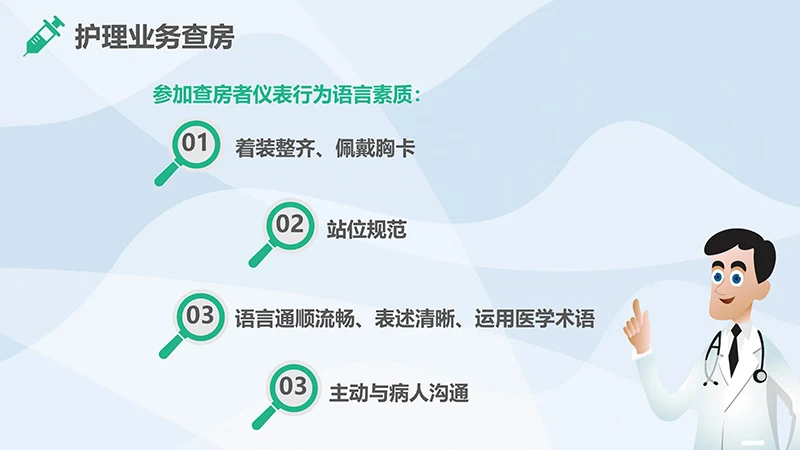 护理业务查房

参加查房者仪表行为语言素质：

01 着装整齐、佩戴胸卡

02 站位规范

03 语言通顺流畅、表述清晰、运用医学术语

03 主动与病人沟通